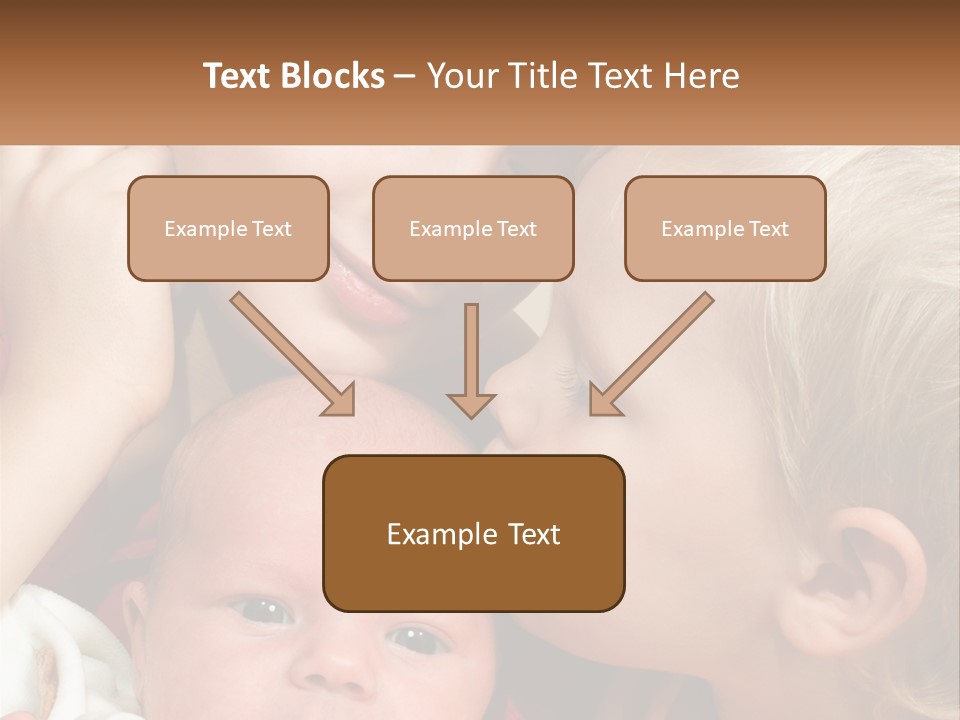 Text Blocks – Your Title Text Here

Example Text

Example Text

Example Text

Example Text